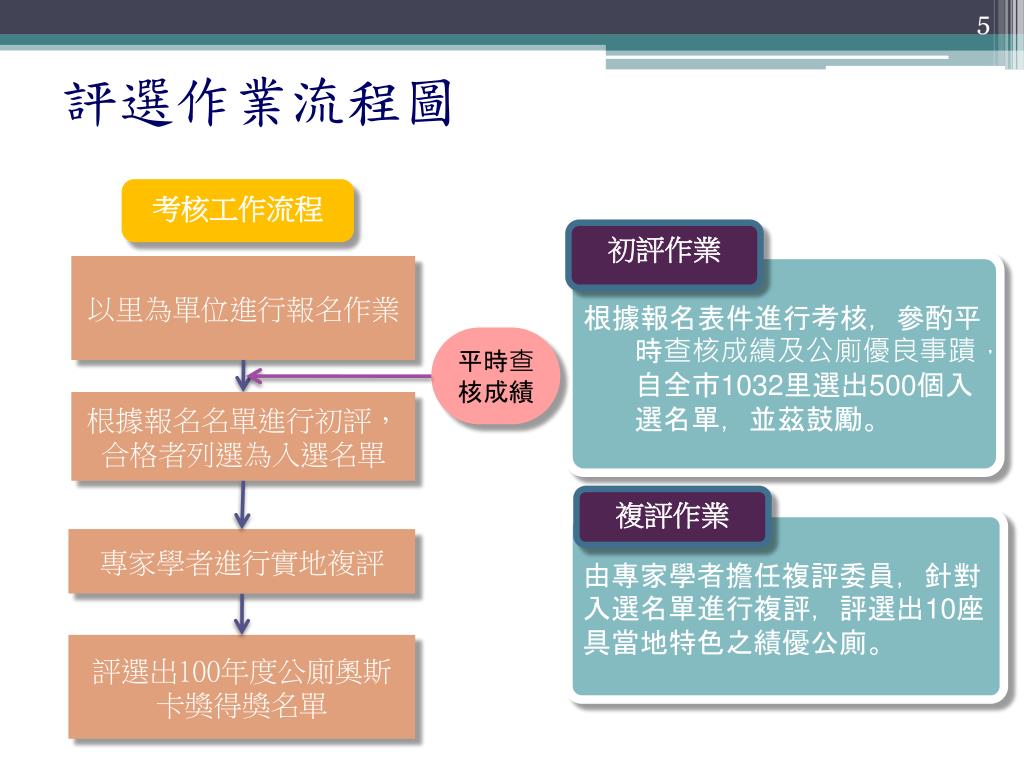 5

評選作業流程圖

考核工作流程

以里為單位進行報名作業

平時查核成績

根據報名名單進行初評，合格者列選為入選名單

專家學者進行實地複評

評選出100年度公廁奧斯卡獎得獎名單

初評作業

根據報名表件進行考核，參酌平時查核成績及公廁優良事蹟，自全市1032里選出500個入選名單，並茲鼓勵。

複評作業

由專家學者擔任複評委員，針對入選名單進行複評，評選出10座具當地特色之績優公廁。